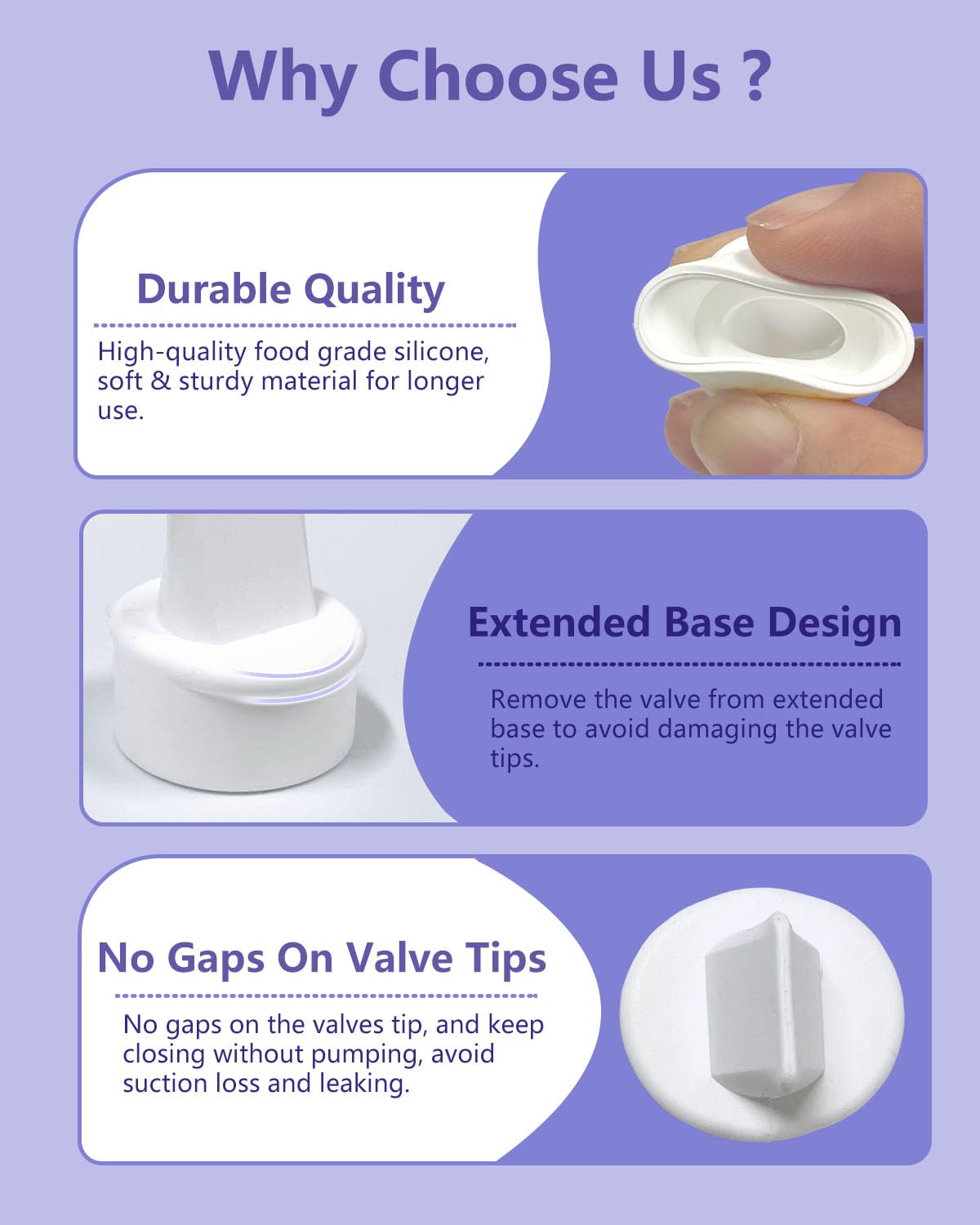 Why Choose Us ?

Durable Quality

High-quality food grade silicone, soft & sturdy material for longer use.

Extended Base Design

Remove the valve from extended base to avoid damaging the valve tips.

No Gaps On Valve Tips

No gaps on the valves tip, and keep closing without pumping, avoid suction loss and leaking.